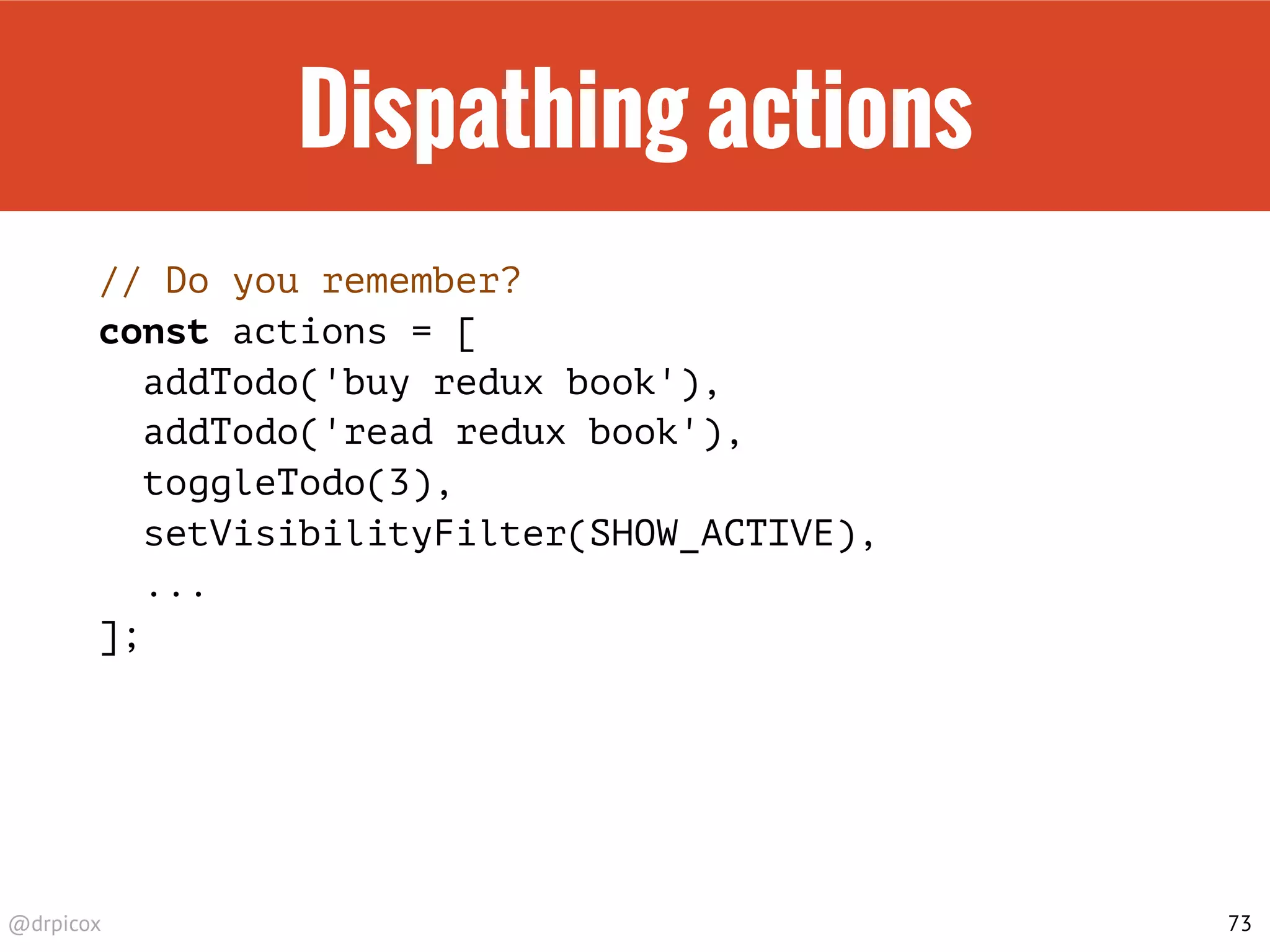 Dispathing actions

// Do you remember?
const actions = [
  addTodo('buy redux book'),
  addTodo('read redux book'),
  toggleTodo(3),
  setVisibilityFilter(SHOW_ACTIVE),
  ...
];

@drpicox

73